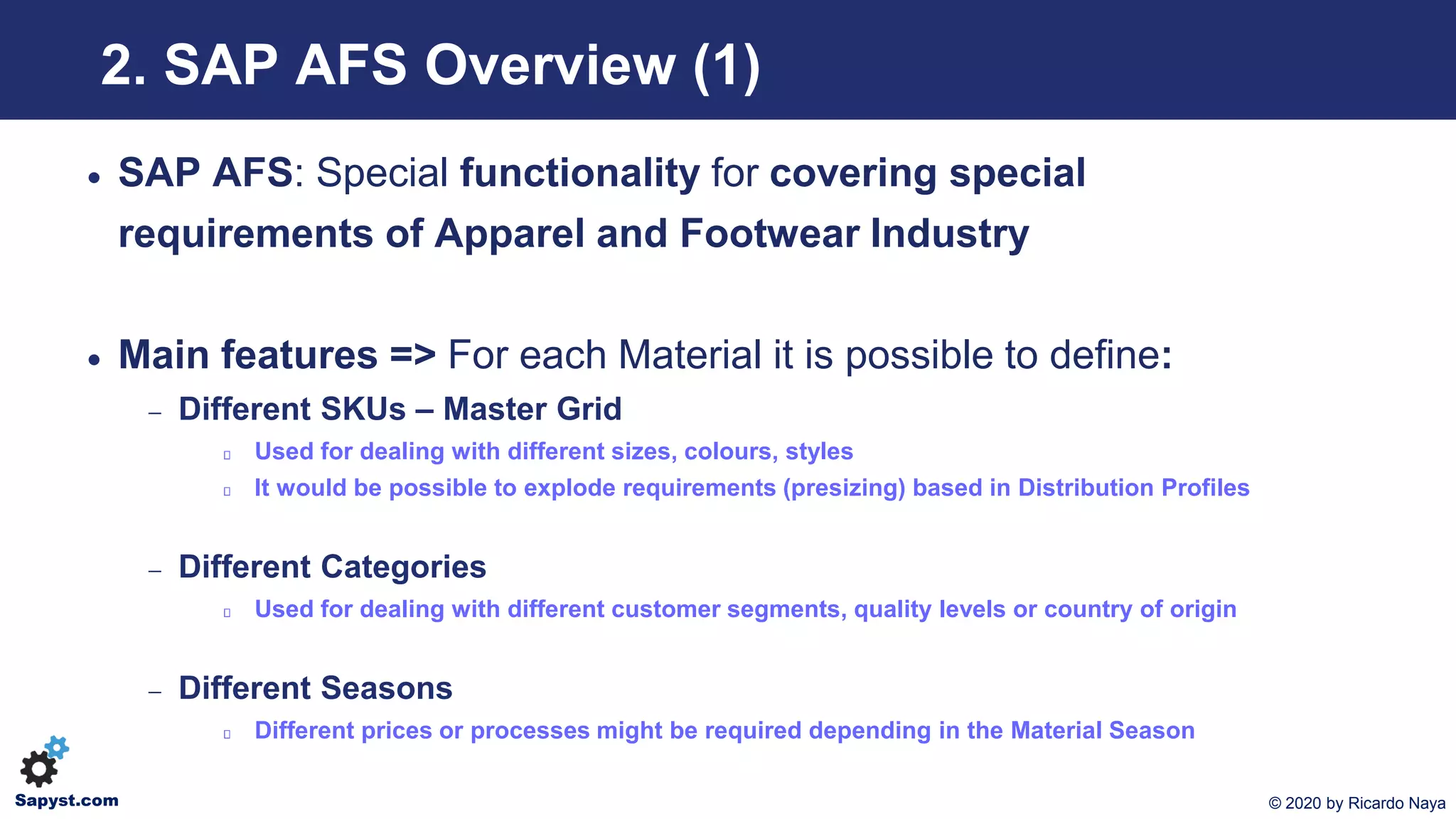 2. SAP AFS Overview (1)

• SAP AFS: Special functionality for covering special requirements of Apparel and Footwear Industry

• Main features => For each Material it is possible to define:

– Different SKUs – Master Grid

▯ Used for dealing with different sizes, colours, styles

▯ It would be possible to explode requirements (presizing) based in Distribution Profiles

– Different Categories

▯ Used for dealing with different customer segments, quality levels or country of origin

– Different Seasons

▯ Different prices or processes might be required depending in the Material Season

Sapyst.com

© 2020 by Ricardo Naya